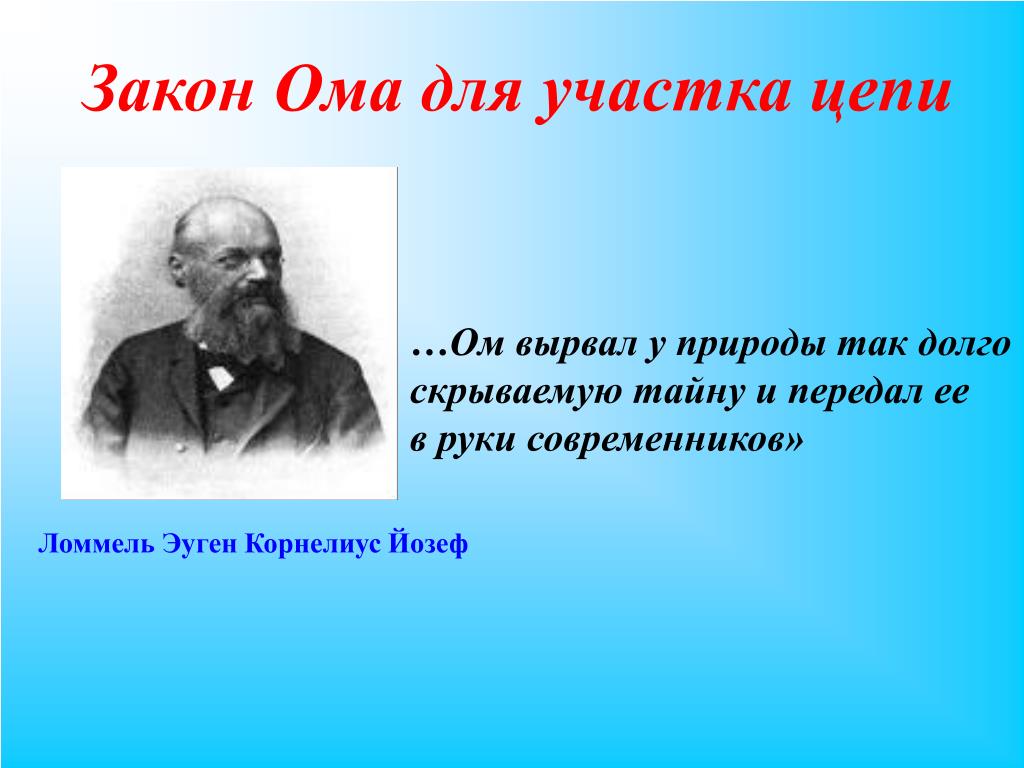 Закон Ома для участка цепи

…Ом вырвал у природы так долго скрываемую тайну и передал ее в руки современников»

Ломмель Эуген Корнелиус Йозеф